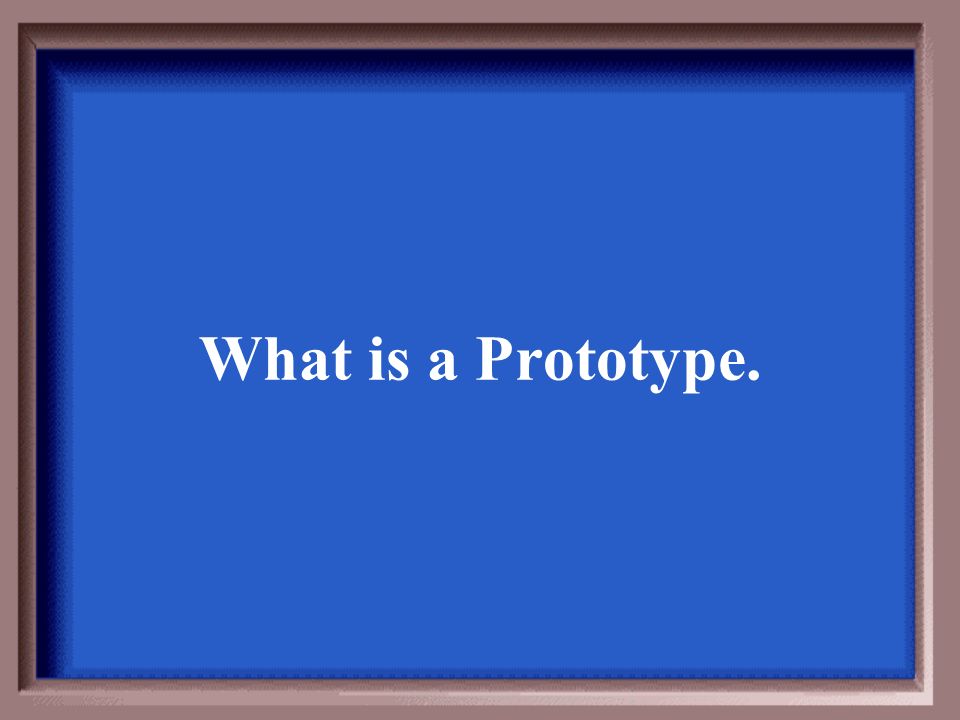 What is a Prototype.